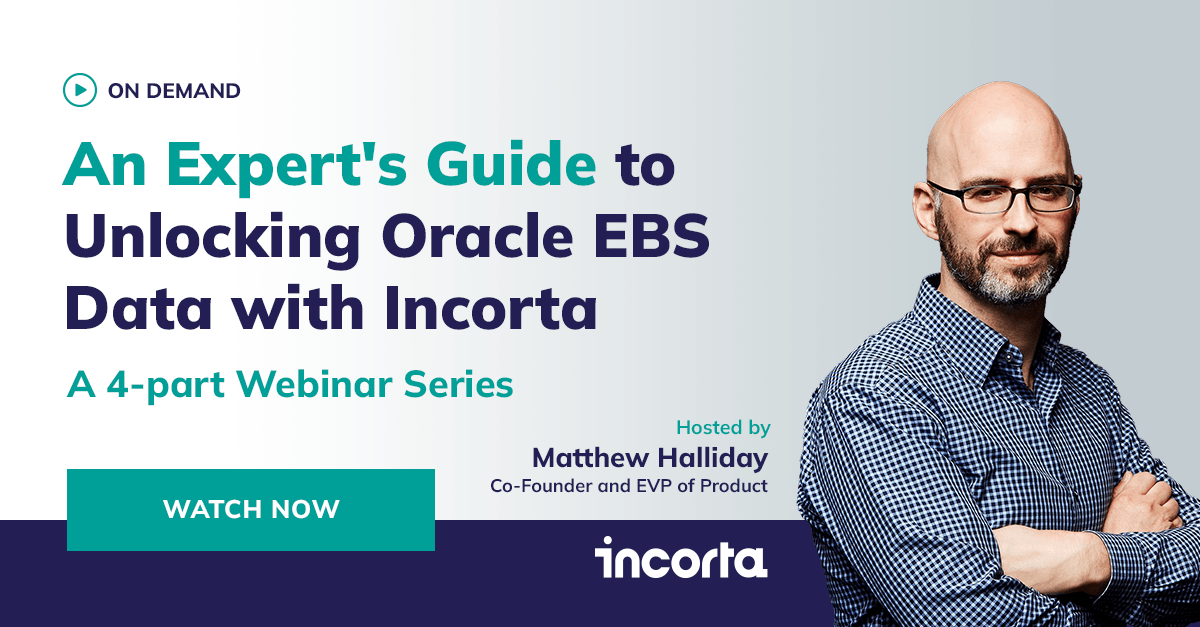 ON DEMAND

An Expert's Guide to Unlocking Oracle EBS Data with Incorta

A 4-part Webinar Series

Hosted by
Matthew Halliday
Co-Founder and EVP of Product

WATCH NOW

incorta